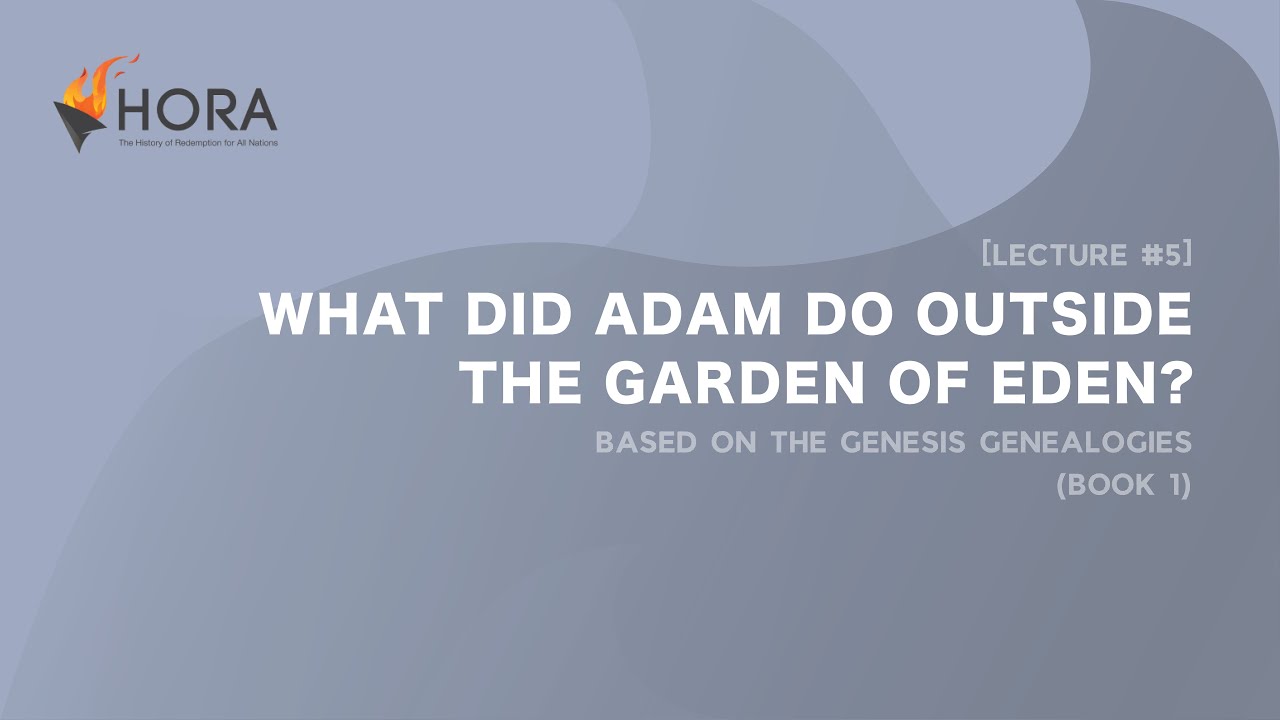 HORA
The History of Redemption for All Nations

[LECTURE #5]

WHAT DID ADAM DO OUTSIDE THE GARDEN OF EDEN?

BASED ON THE GENESIS GENEALOGIES (BOOK 1)